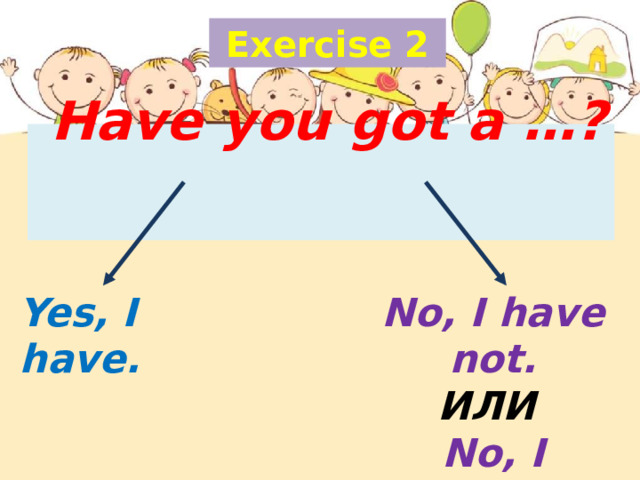 Exercise 2

Have you got a …?

Yes, I have.

No, I have not.
или
No, I